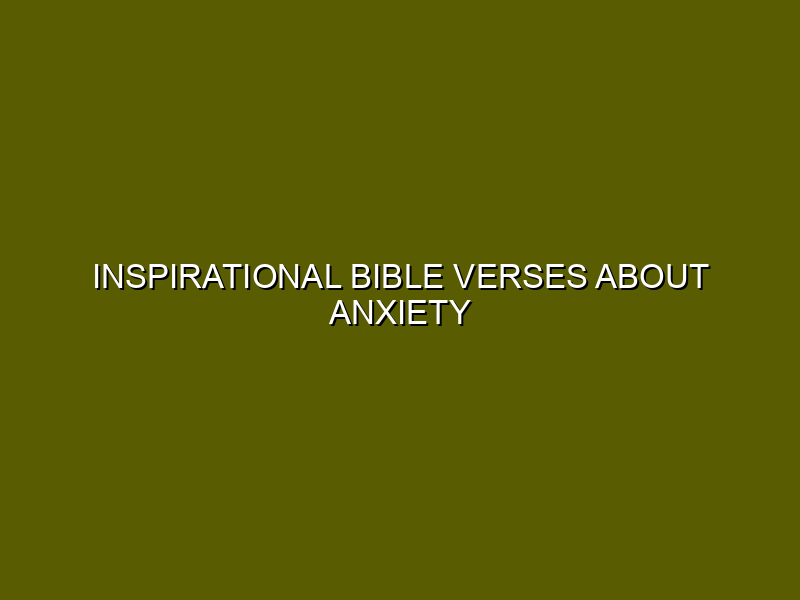 INSPIRATIONAL BIBLE VERSES ABOUT ANXIETY